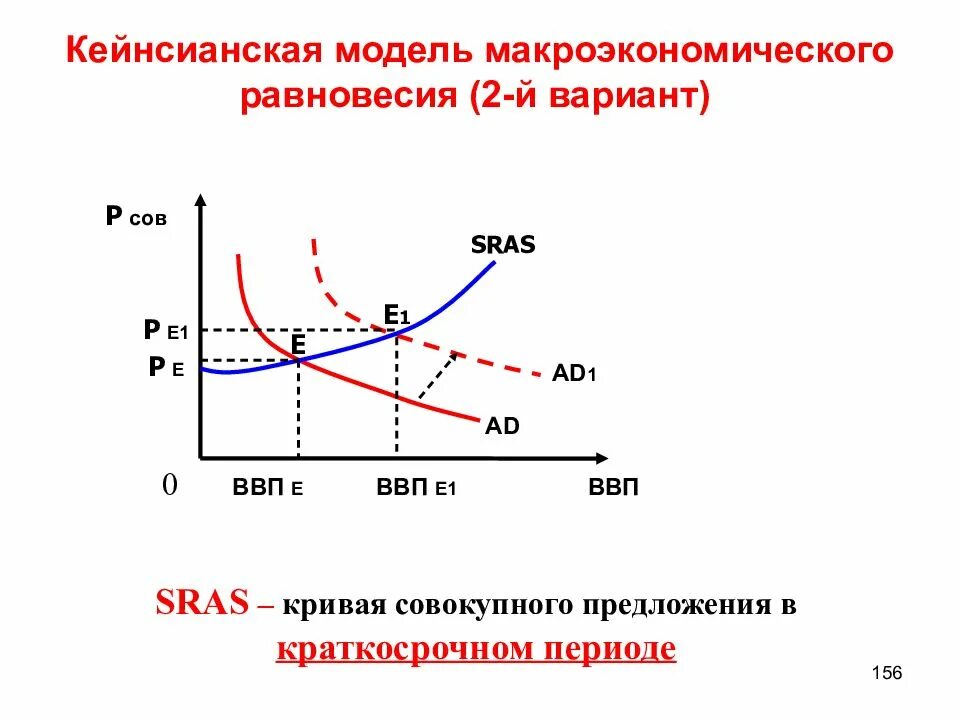 Кейнсианская модель макроэкономического равновесия (2-й вариант)

P сов

SRAS

E1

P E1

E

P E

AD1

AD

0

ВВП E

ВВП E1

ВВП

SRAS – кривая совокупного предложения в краткосрочном периоде

156